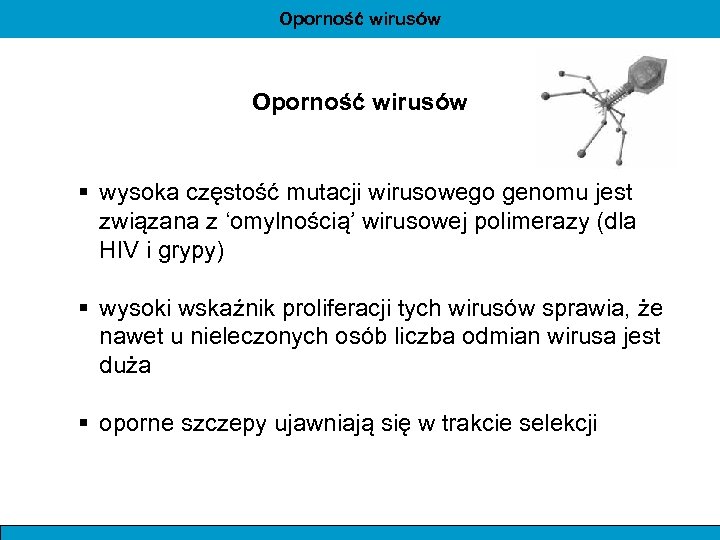 Oporność wirusów

Oporność wirusów

▪ wysoka częstość mutacji wirusowego genomu jest związana z ‘omylnością’ wirusowej polimerazy (dla HIV i grypy)

▪ wysoki wskaźnik proliferacji tych wirusów sprawia, że nawet u nieleczonych osób liczba odmian wirusa jest duża

▪ oporne szczepy ujawniają się w trakcie selekcji